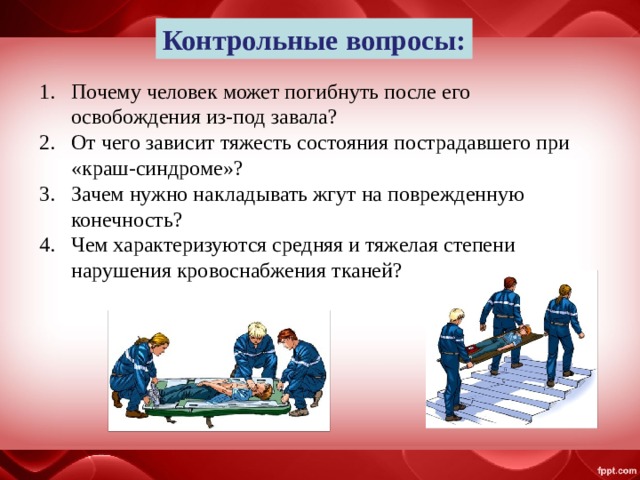 Контрольные вопросы:

1. Почему человек может погибнуть после его освобождения из-под завала?
2. От чего зависит тяжесть состояния пострадавшего при «краш-синдроме»?
3. Зачем нужно накладывать жгут на поврежденную конечность?
4. Чем характеризуются средняя и тяжелая степени нарушения кровоснабжения тканей?

fppt.com